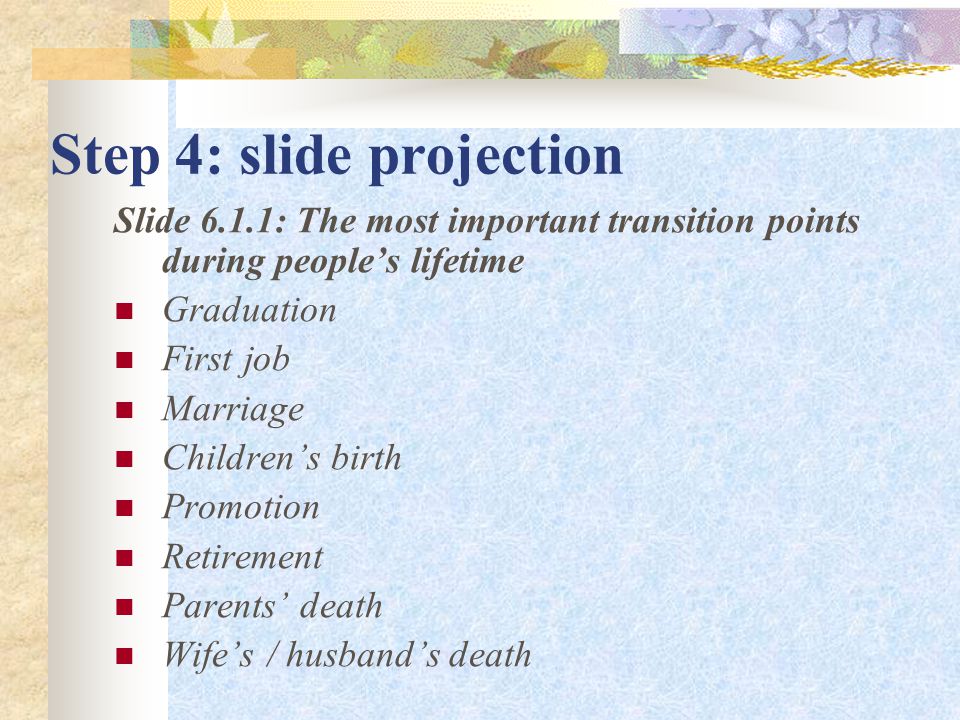 Step 4: slide projection

Slide 6.1.1: The most important transition points during people’s lifetime

- Graduation
- First job
- Marriage
- Children’s birth
- Promotion
- Retirement
- Parents’ death
- Wife’s / husband’s death